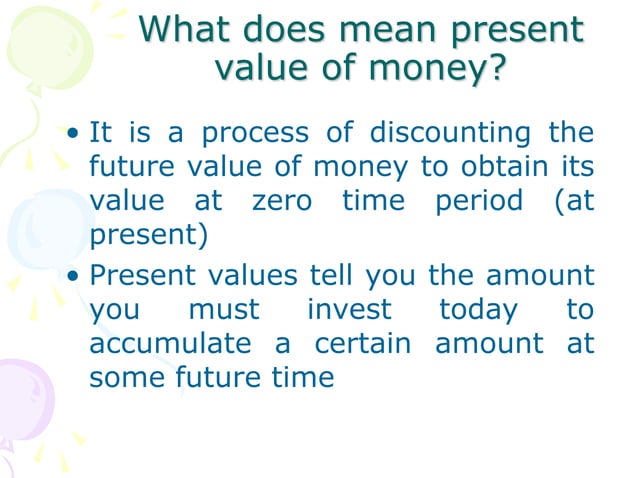 What does mean present value of money?

• It is a process of discounting the future value of money to obtain its value at zero time period (at present)

• Present values tell you the amount you must invest today to accumulate a certain amount at some future time